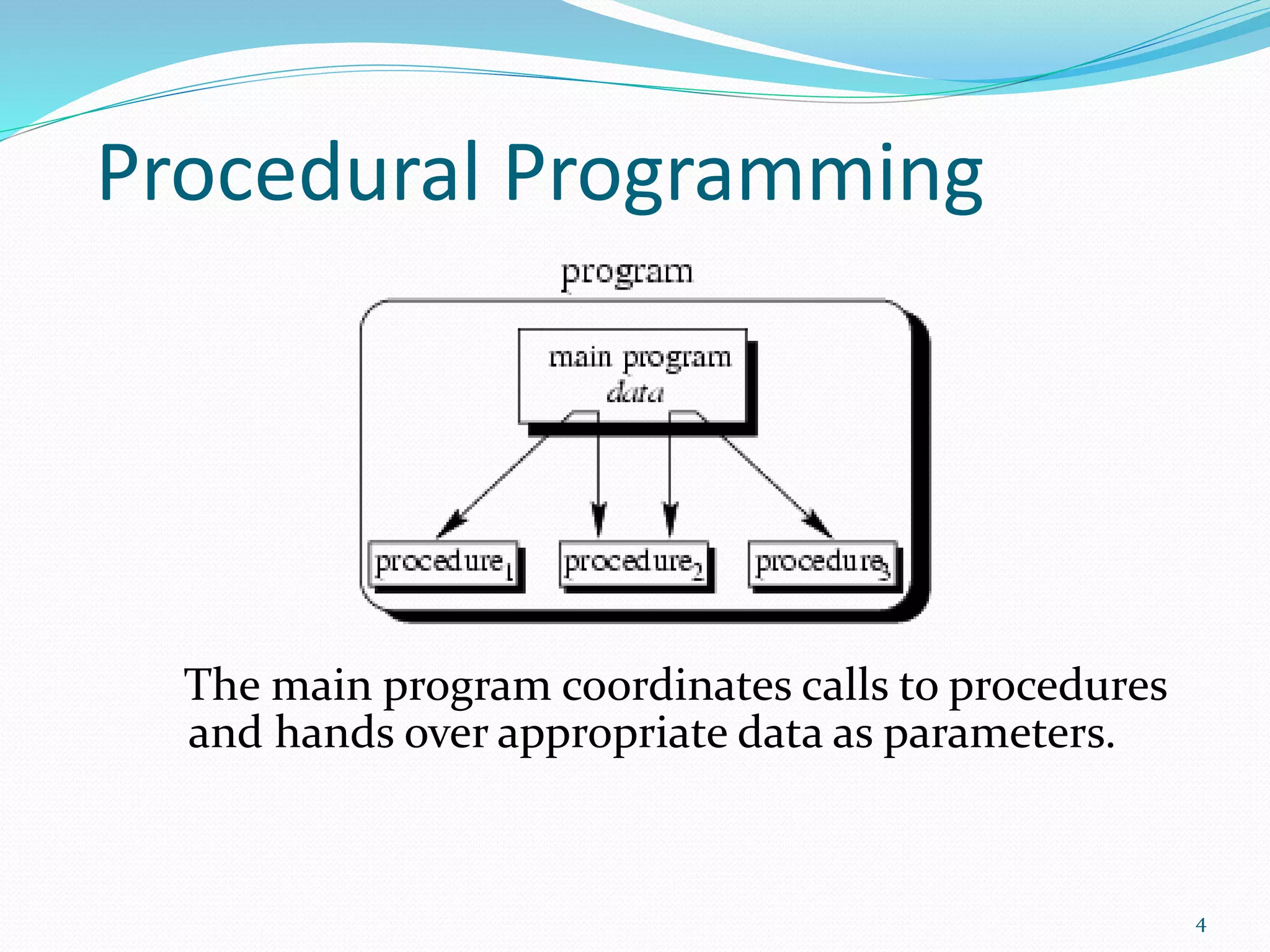 Procedural Programming

program

main program
data

procedure$_1$

procedure$_2$

procedure$_3$

The main program coordinates calls to procedures and hands over appropriate data as parameters.

4